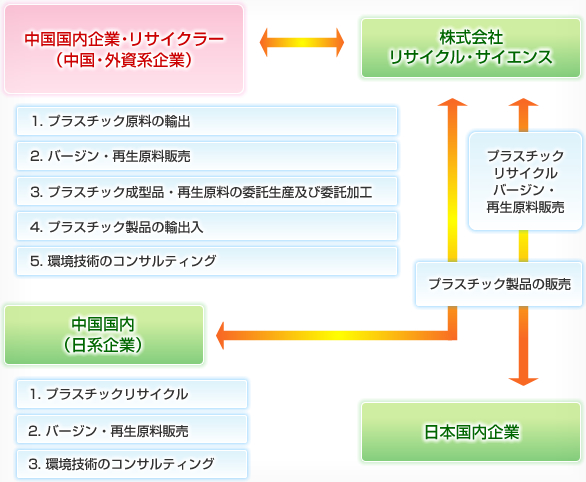 中国国内企業・リサイクラー
（中国・外資系企業）

株式会社
リサイクル・サイエンス

1. プラスチック原料の輸出

2. バージン・再生原料販売

3. プラスチック成型品・再生原料の委託生産及び委託加工

4. プラスチック製品の輸出入

5. 環境技術のコンサルティング

プラスチック
リサイクル
バージン・
再生原料販売

プラスチック製品の販売

中国国内
（日系企業）

1. プラスチックリサイクル

2. バージン・再生原料販売

3. 環境技術のコンサルティング

日本国内企業